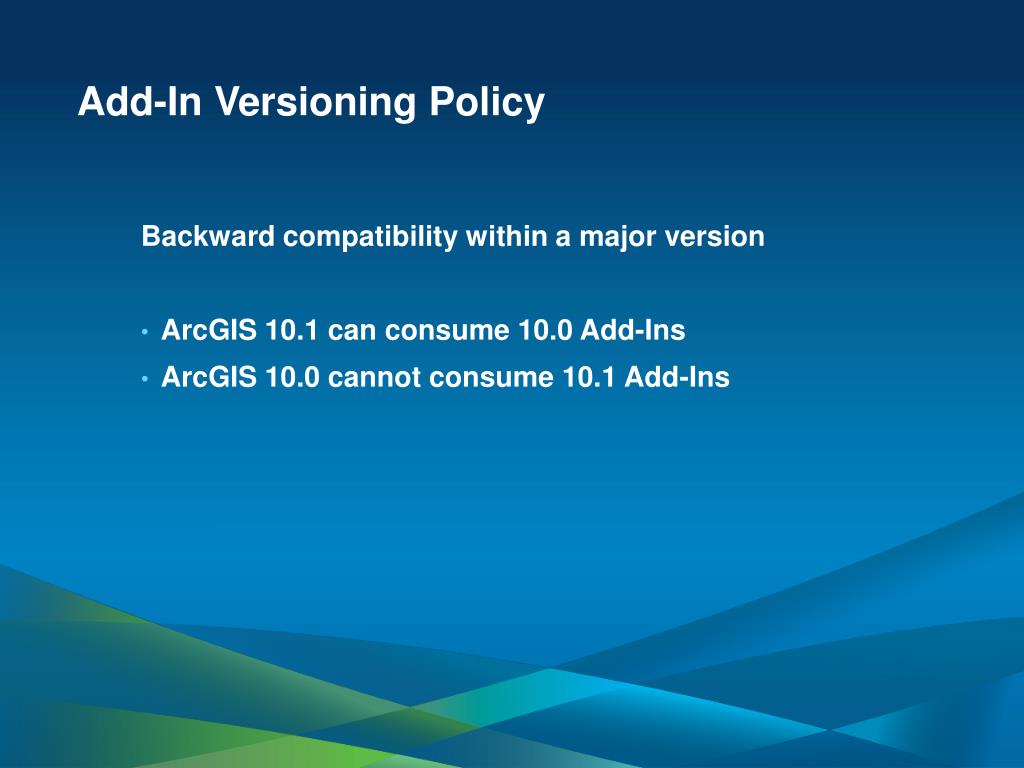 Add-In Versioning Policy

Backward compatibility within a major version

• ArcGIS 10.1 can consume 10.0 Add-Ins
• ArcGIS 10.0 cannot consume 10.1 Add-Ins